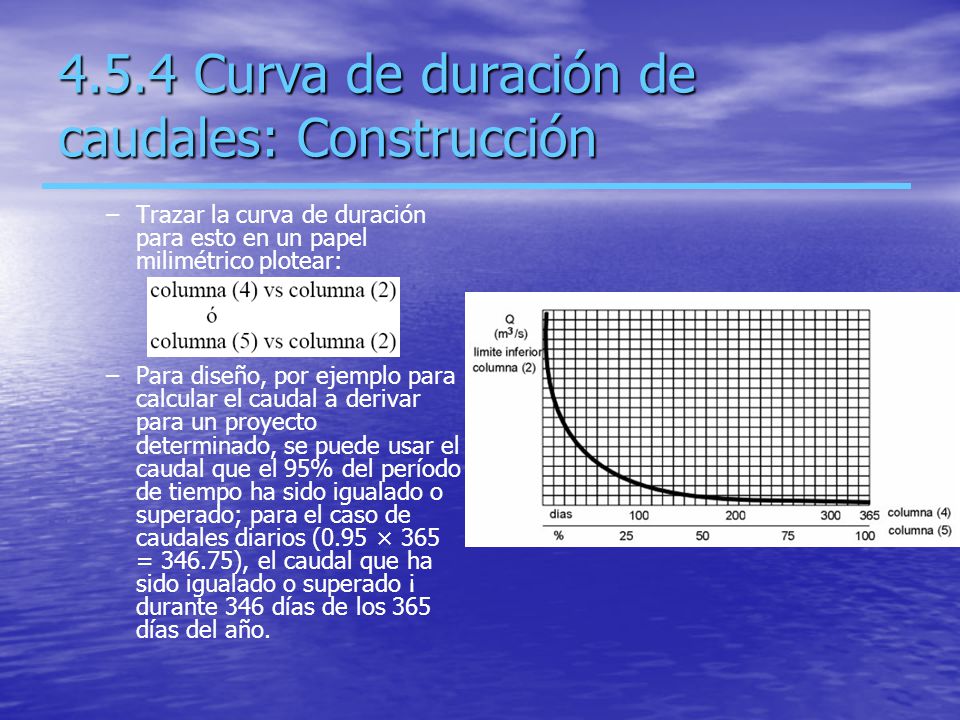 4.5.4 Curva de duración de caudales: Construcción

– Trazar la curva de duración para esto en un papel milimétrico plotear:

columna (4) vs columna (2)
ó
columna (5) vs columna (2)

– Para diseño, por ejemplo para calcular el caudal a derivar para un proyecto determinado, se puede usar el caudal que el 95% del período de tiempo ha sido igualado o superado; para el caso de caudales diarios (0.95 × 365 = 346.75), el caudal que ha sido igualado o superado i durante 346 días de los 365 días del año.

Q
($m^3/s$)
limite inferior
columna (2)

dias 100 200 300 365 columna (4)
% 25 50 75 100 columna (5)